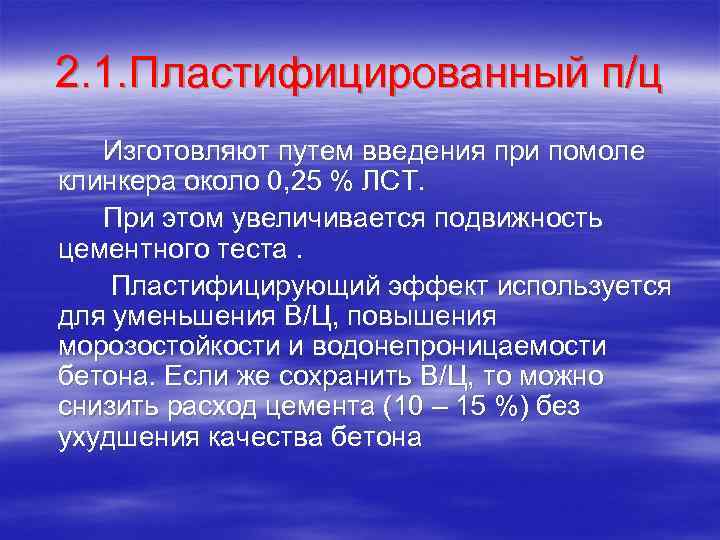 2.1.Пластифицированный п/ц

Изготовляют путем введения при помоле клинкера около 0,25 % ЛСТ.

При этом увеличивается подвижность цементного теста .

Пластифицирующий эффект используется для уменьшения В/Ц, повышения морозостойкости и водонепроницаемости бетона. Если же сохранить В/Ц, то можно снизить расход цемента (10 – 15 %) без ухудшения качества бетона